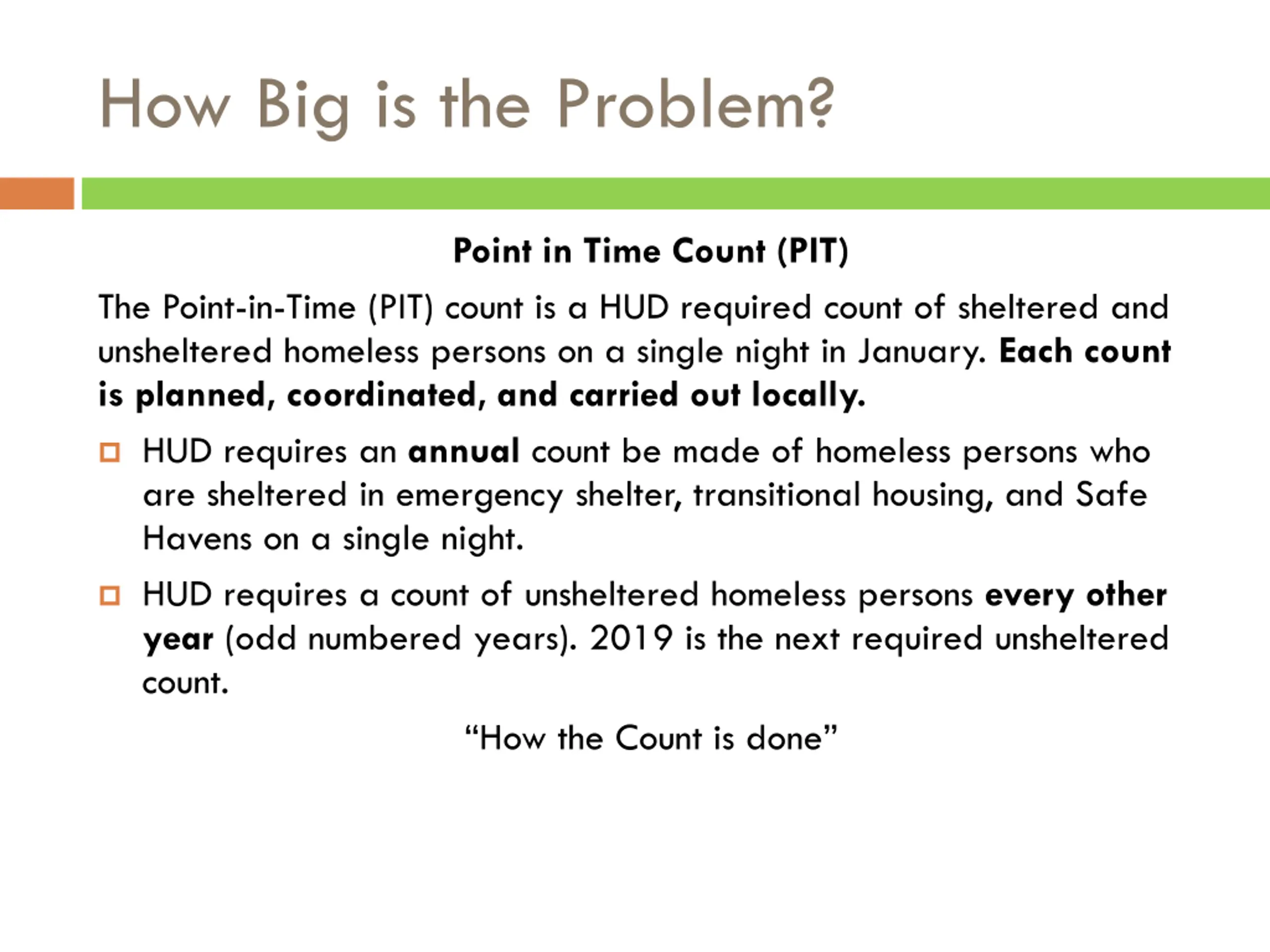 How Big is the Problem?

Point in Time Count (PIT)

The Point-in-Time (PIT) count is a HUD required count of sheltered and unsheltered homeless persons on a single night in January. Each count is planned, coordinated, and carried out locally.

HUD requires an annual count be made of homeless persons who are sheltered in emergency shelter, transitional housing, and Safe Havens on a single night.

HUD requires a count of unsheltered homeless persons every other year (odd numbered years). 2019 is the next required unsheltered count.

“How the Count is done”